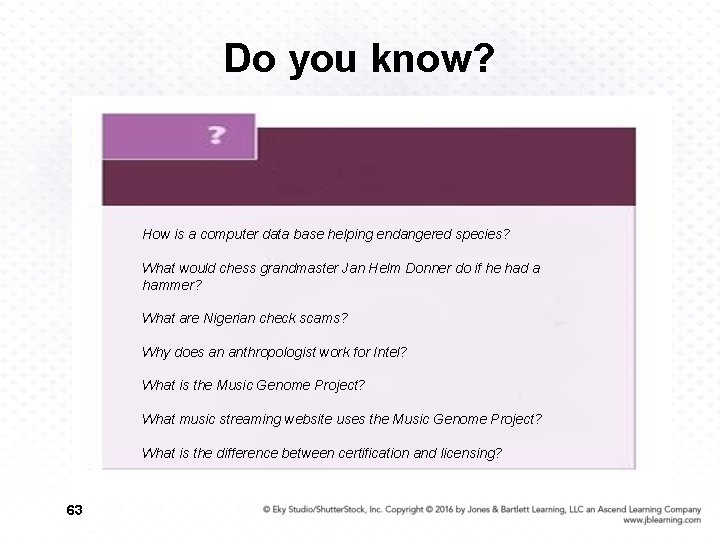 Do you know?

?

How is a computer data base helping endangered species?

What would chess grandmaster Jan Helm Donner do if he had a hammer?

What are Nigerian check scams?

Why does an anthropologist work for Intel?

What is the Music Genome Project?

What music streaming website uses the Music Genome Project?

What is the difference between certification and licensing?

63

© Eky Studio/ShutterStock, Inc. Copyright © 2016 by Jones & Bartlett Learning, LLC an Ascend Learning Company
www.jblearning.com